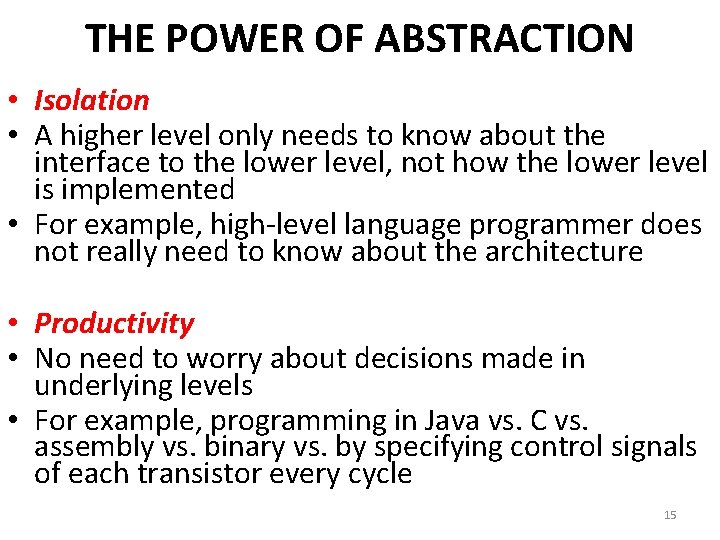 THE POWER OF ABSTRACTION

• Isolation
• A higher level only needs to know about the interface to the lower level, not how the lower level is implemented
• For example, high-level language programmer does not really need to know about the architecture

• Productivity
• No need to worry about decisions made in underlying levels
• For example, programming in Java vs. C vs. assembly vs. binary vs. by specifying control signals of each transistor every cycle

15